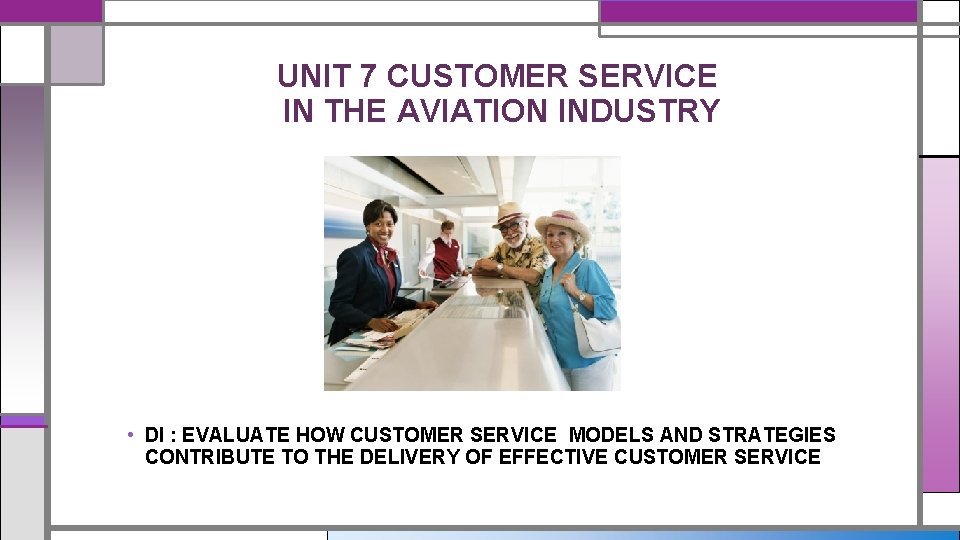 UNIT 7 CUSTOMER SERVICE IN THE AVIATION INDUSTRY

• DI : EVALUATE HOW CUSTOMER SERVICE MODELS AND STRATEGIES CONTRIBUTE TO THE DELIVERY OF EFFECTIVE CUSTOMER SERVICE